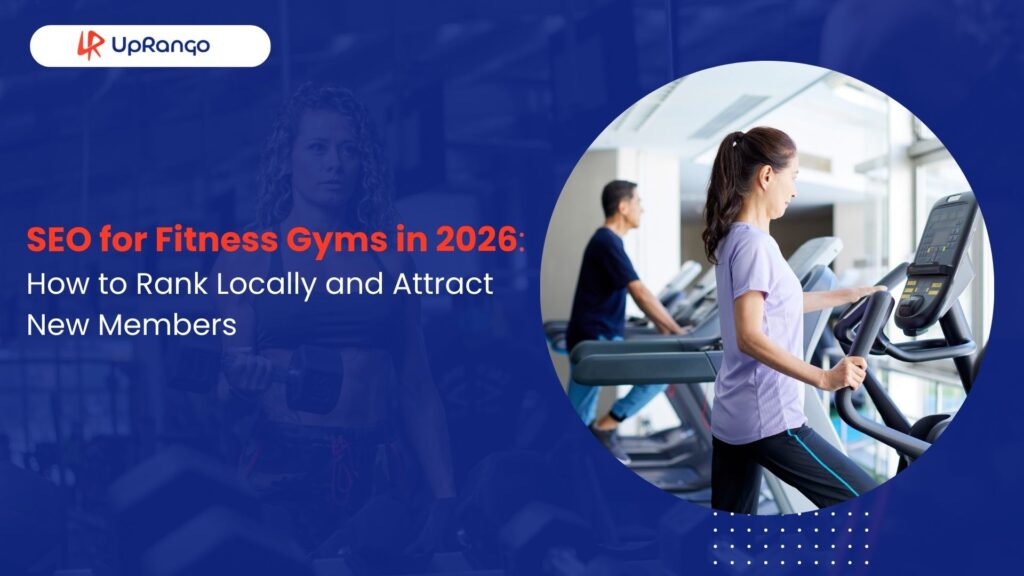 UpRango

SEO for Fitness Gyms in 2026: How to Rank Locally and Attract New Members